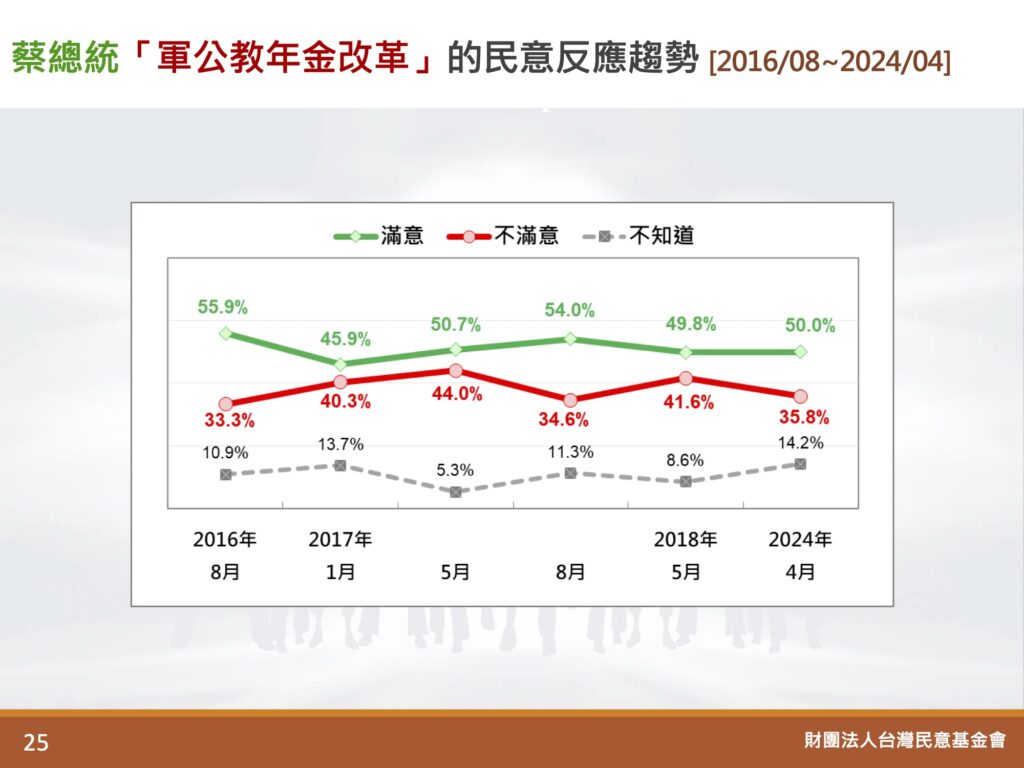 蔡總統「軍公教年金改革」的民意反應趨勢 [2016/08~2024/04]

滿意　不滿意　不知道

55.9%　45.9%　50.7%　54.0%　49.8%　50.0%

33.3%　40.3%　44.0%　34.6%　41.6%　35.8%

10.9%　13.7%　5.3%　11.3%　8.6%　14.2%

2016年 8月　2017年 1月　5月　8月　2018年 5月　2024年 4月

25

財團法人台灣民意基金會